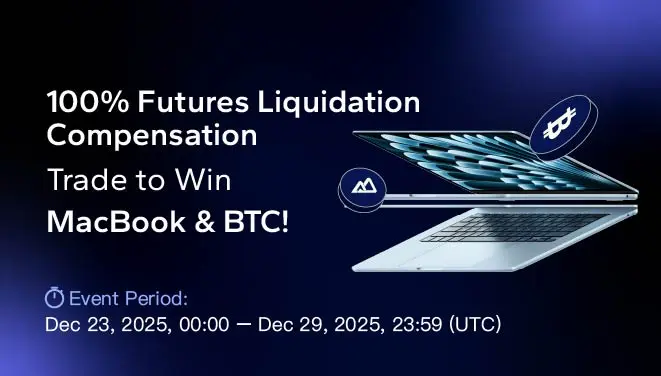 100% Futures Liquidation Compensation

Trade to Win

MacBook & BTC!

Event Period:

Dec 23, 2025, 00:00 — Dec 29, 2025, 23:59 (UTC)